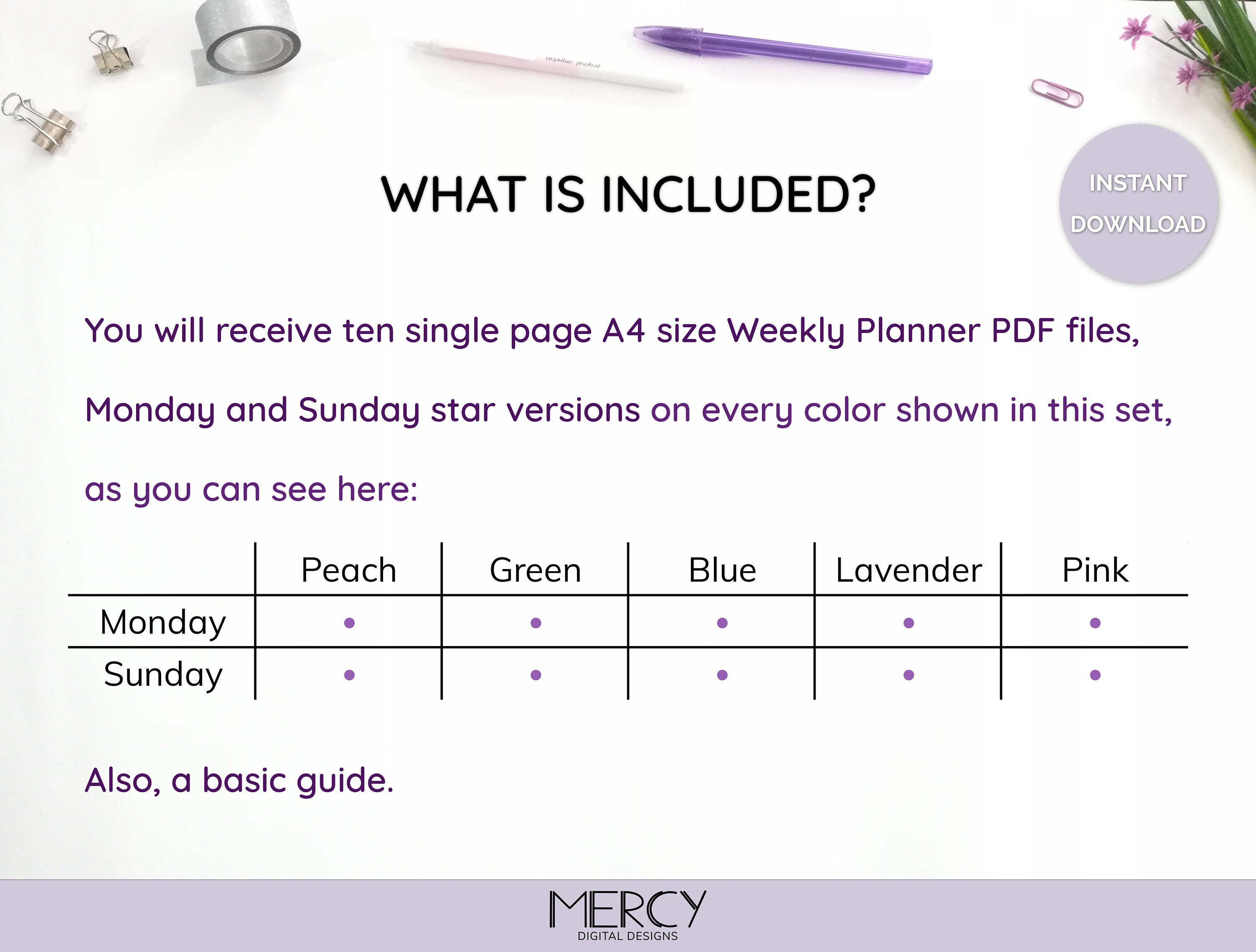 original impetus

WHAT IS INCLUDED?

INSTANT DOWNLOAD

You will receive ten single page A4 size Weekly Planner PDF files, Monday and Sunday star versions on every color shown in this set, as you can see here:

| | Peach | Green | Blue | Lavender | Pink |
|---|---|---|---|---|---|
| Monday | • | • | • | • | • |
| Sunday | • | • | • | • | • |

Also, a basic guide.

MERCY
DIGITAL DESIGNS